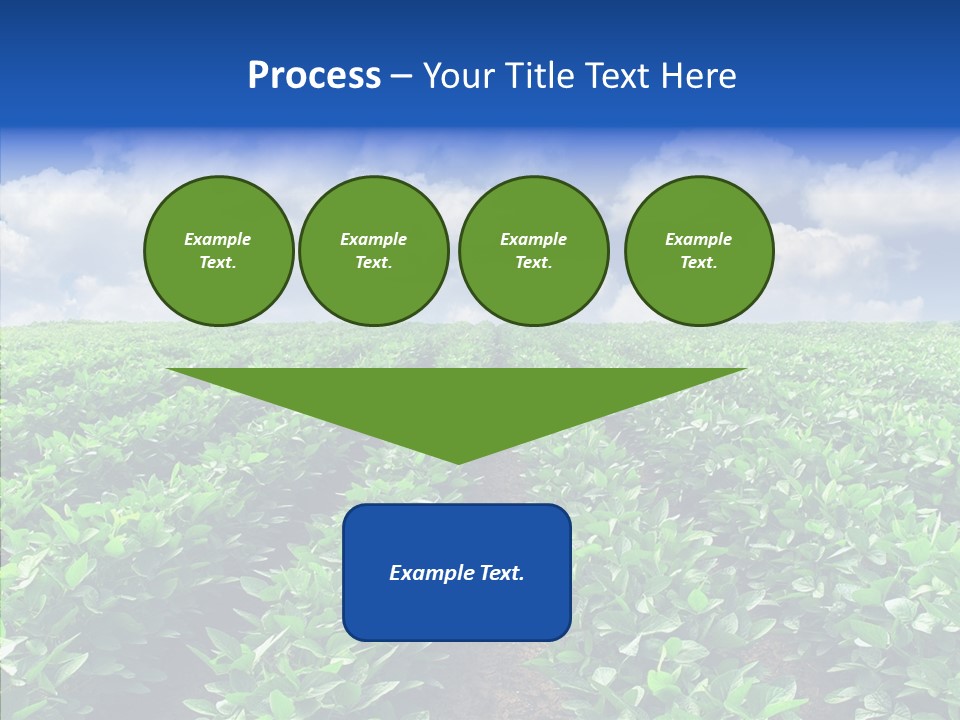 Process – Your Title Text Here

Example Text.

Example Text.

Example Text.

Example Text.

Example Text.